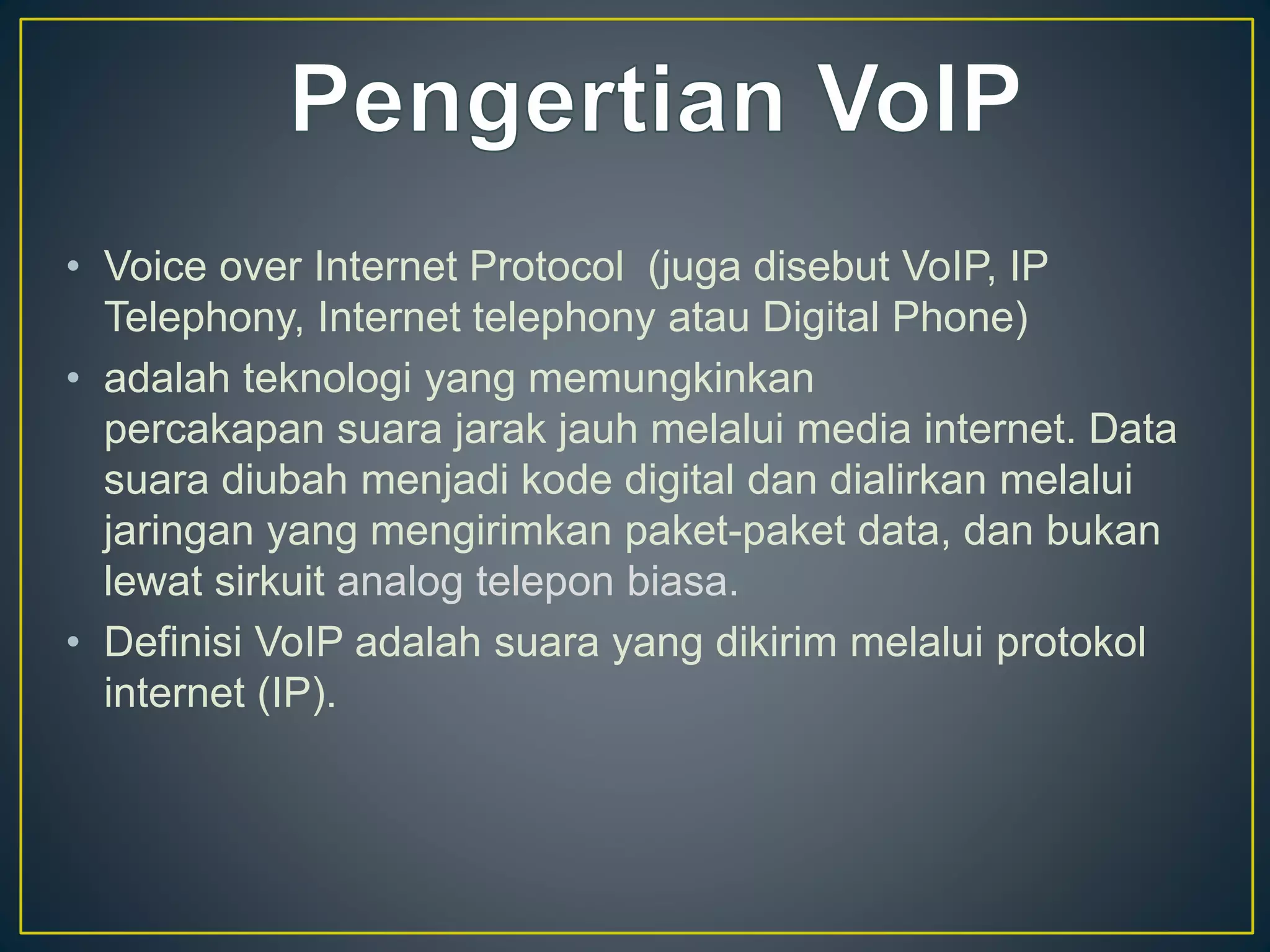 Pengertian VoIP

• Voice over Internet Protocol (juga disebut VoIP, IP Telephony, Internet telephony atau Digital Phone)

• adalah teknologi yang memungkinkan percakapan suara jarak jauh melalui media internet. Data suara diubah menjadi kode digital dan dialirkan melalui jaringan yang mengirimkan paket-paket data, dan bukan lewat sirkuit analog telepon biasa.

• Definisi VoIP adalah suara yang dikirim melalui protokol internet (IP).